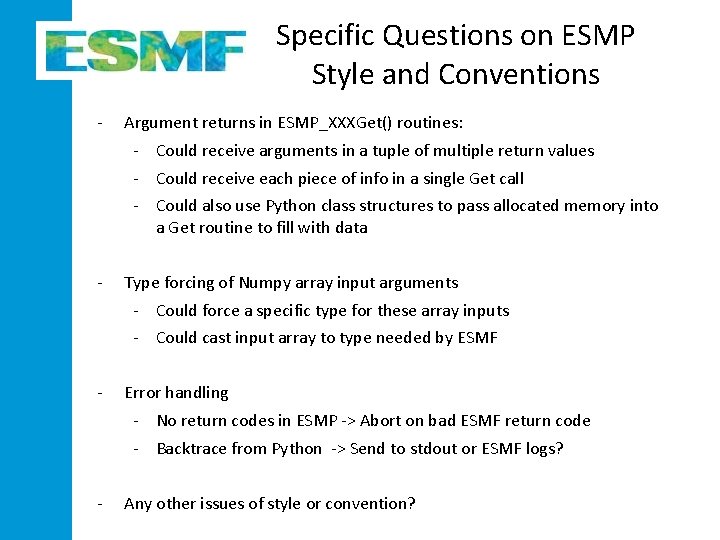 ESMF

Specific Questions on ESMP Style and Conventions

- Argument returns in ESMP_XXXGet() routines:
  - Could receive arguments in a tuple of multiple return values
  - Could receive each piece of info in a single Get call
  - Could also use Python class structures to pass allocated memory into a Get routine to fill with data

- Type forcing of Numpy array input arguments
  - Could force a specific type for these array inputs
  - Could cast input array to type needed by ESMF

- Error handling
  - No return codes in ESMP -> Abort on bad ESMF return code
  - Backtrace from Python -> Send to stdout or ESMF logs?

- Any other issues of style or convention?